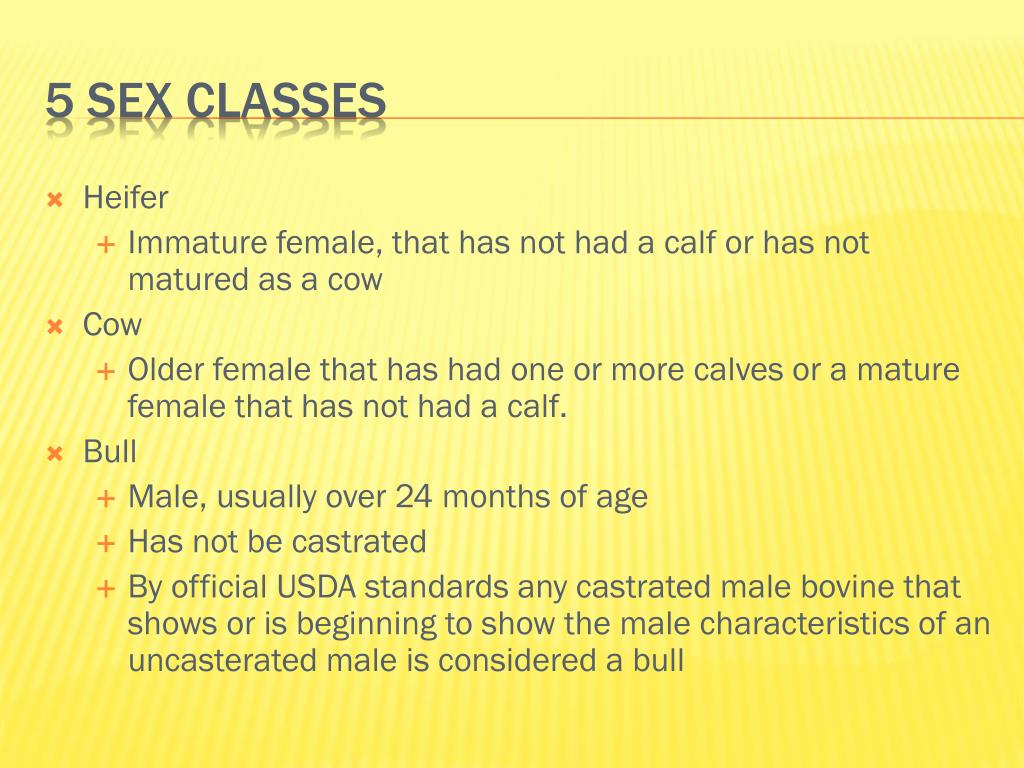 5 SEX CLASSES

Heifer

Immature female, that has not had a calf or has not matured as a cow

Cow

Older female that has had one or more calves or a mature female that has not had a calf.

Bull

Male, usually over 24 months of age

Has not be castrated

By official USDA standards any castrated male bovine that shows or is beginning to show the male characteristics of an uncasterated male is considered a bull